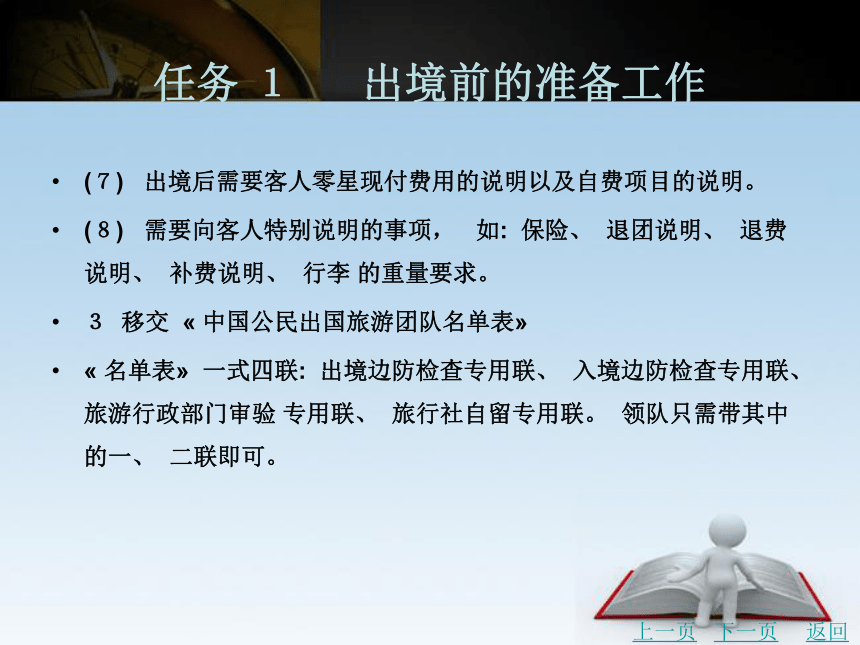 任务 1　出境前的准备工作

• (7) 出境后需要客人零星现付费用的说明以及自费项目的说明。

• (8) 需要向客人特别说明的事项，　如: 保险、 退团说明、 退费说明、 补费说明、 行李 的重量要求。

• 3 移交 « 中国公民出国旅游团队名单表»

• « 名单表» 一式四联: 出境边防检查专用联、 入境边防检查专用联、 旅游行政部门审验 专用联、 旅行社自留专用联。 领队只需带其中的一、 二联即可。

上一页 下一页 返回